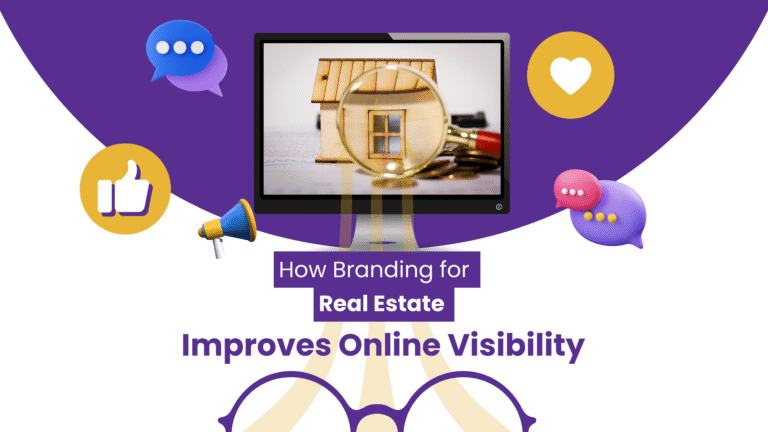 How Branding for
Real Estate
Improves Online Visibility